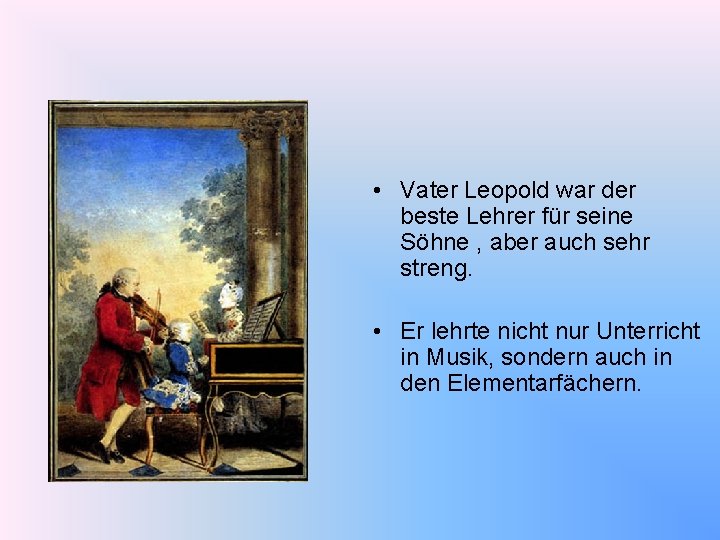 • Vater Leopold war der beste Lehrer für seine Söhne , aber auch sehr streng.

• Er lehrte nicht nur Unterricht in Musik, sondern auch in den Elementarfächern.